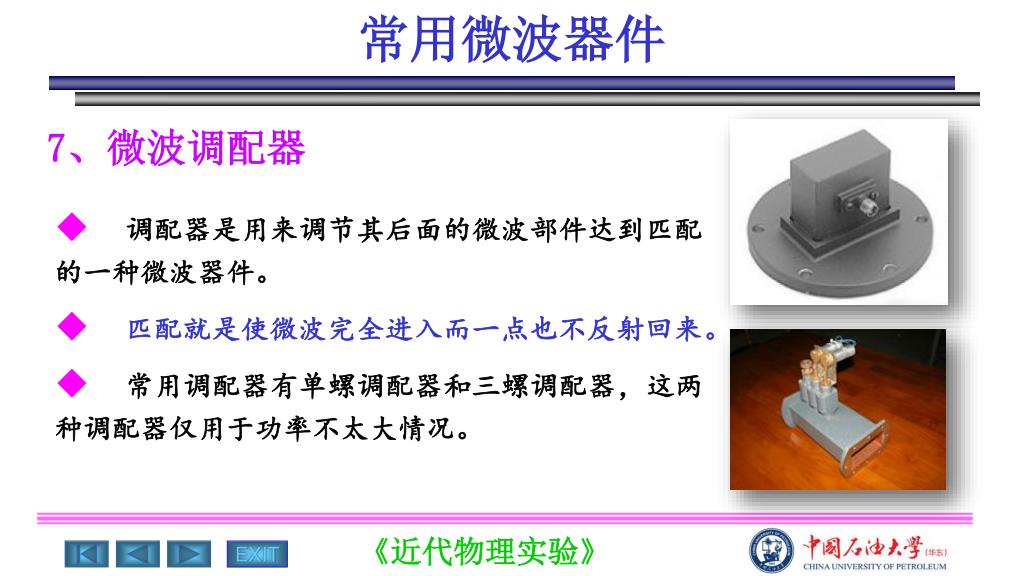 常用微波器件

7、微波调配器

◆ 调配器是用来调节其后面的微波部件达到匹配的一种微波器件。

◆ 匹配就是使微波完全进入而一点也不反射回来。

◆ 常用调配器有单螺调配器和三螺调配器，这两种调配器仅用于功率不太大情况。

EXIT

《近代物理实验》

中国石油大学(华东)
CHINA UNIVERSITY OF PETROLEUM